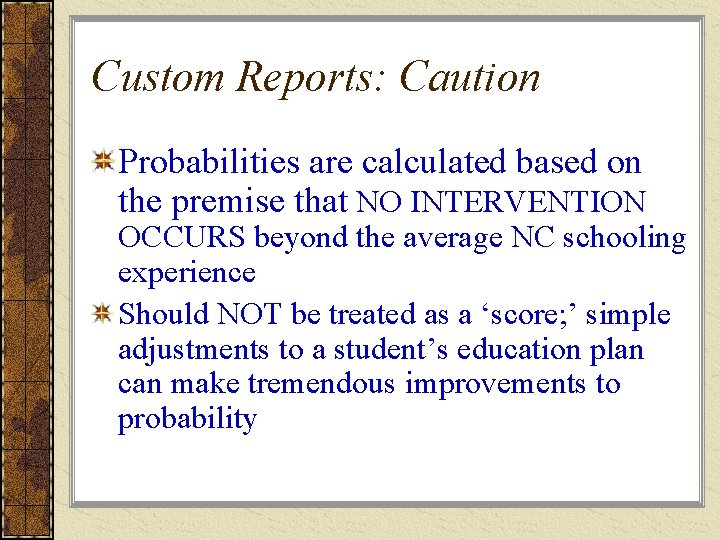 Custom Reports: Caution

Probabilities are calculated based on the premise that NO INTERVENTION OCCURS beyond the average NC schooling experience

Should NOT be treated as a ‘score;’ simple adjustments to a student’s education plan can make tremendous improvements to probability